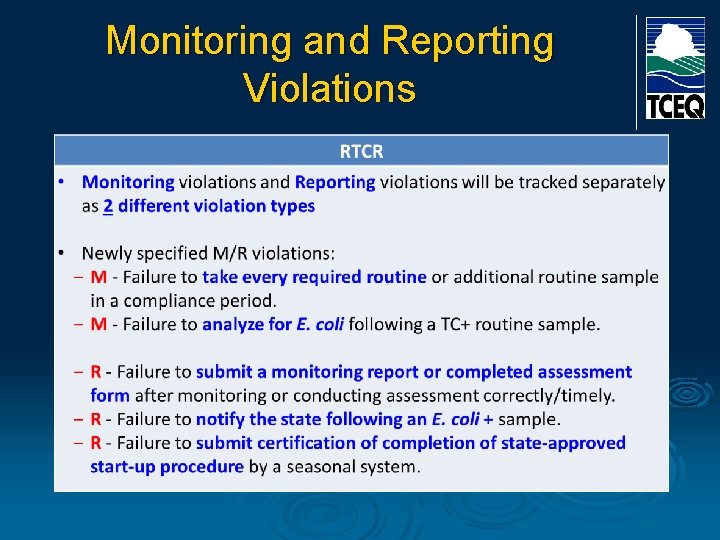 Monitoring and Reporting Violations

TCEQ

RTCR

• Monitoring violations and Reporting violations will be tracked separately as 2 different violation types

• Newly specified M/R violations:
– M - Failure to take every required routine or additional routine sample in a compliance period.
– M - Failure to analyze for E. coli following a TC+ routine sample.

– R - Failure to submit a monitoring report or completed assessment form after monitoring or conducting assessment correctly/timely.
– R - Failure to notify the state following an E. coli + sample.
– R - Failure to submit certification of completion of state-approved start-up procedure by a seasonal system.